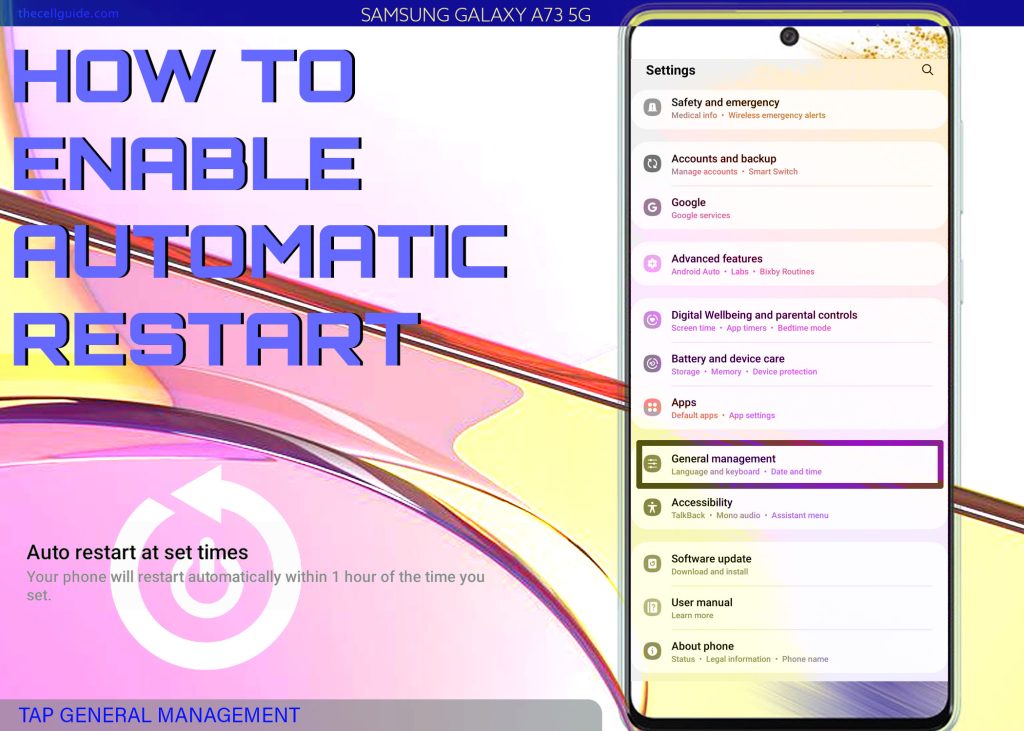 thecellguide.com

SAMSUNG GALAXY A73 5G

HOW TO ENABLE AUTOMATIC RESTART

Auto restart at set times
Your phone will restart automatically within 1 hour of the time you set.

TAP GENERAL MANAGEMENT

Settings

Safety and emergency
Medical info • Wireless emergency alerts

Accounts and backup
Manage accounts • Smart Switch

Google
Google services

Advanced features
Android Auto • Labs • Bixby Routines

Digital Wellbeing and parental controls
Screen time • App timers • Bedtime mode

Battery and device care
Storage • Memory • Device protection

Apps
Default apps • App settings

General management
Language and keyboard • Date and time

Accessibility
TalkBack • Mono audio • Assistant menu

Software update
Download and install

User manual
Learn more

About phone
Status • Legal information • Phone name